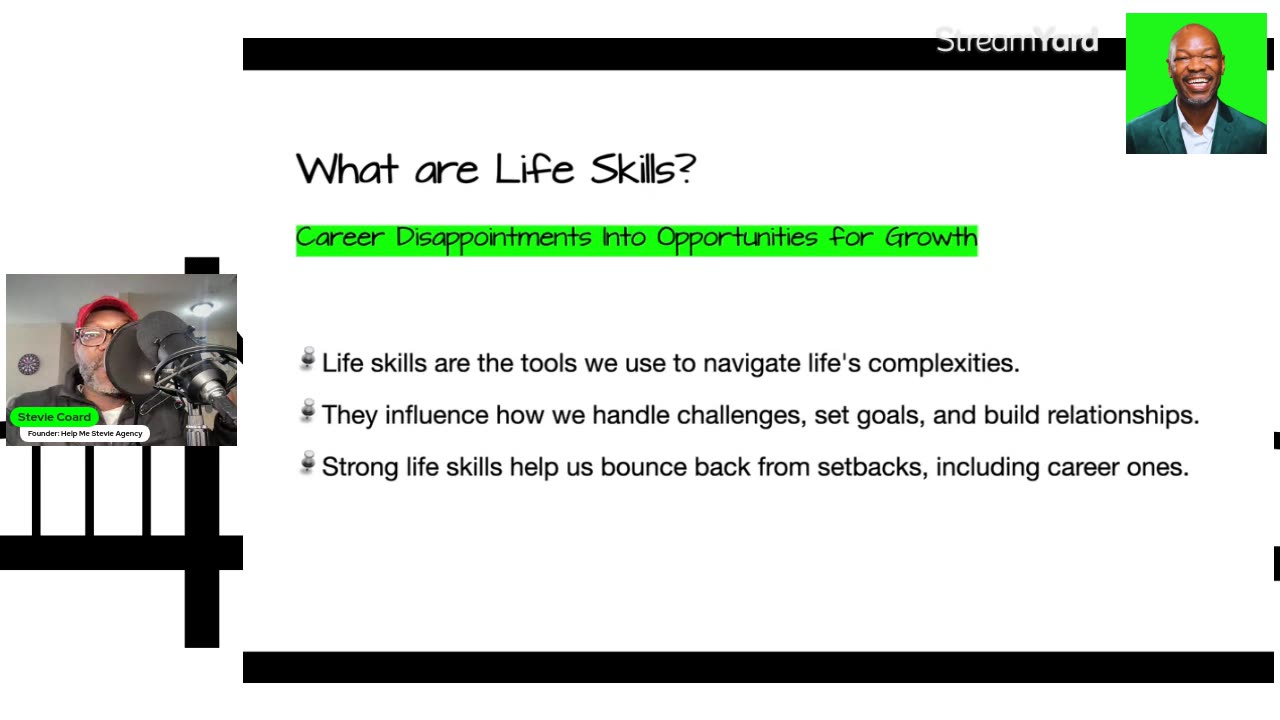 StreamYard

What are Life Skills?

Career Disappointments Into Opportunities for Growth

Life skills are the tools we use to navigate life's complexities.

They influence how we handle challenges, set goals, and build relationships.

Strong life skills help us bounce back from setbacks, including career ones.

Stevie Coard
Founder: Help Me Stevie Agency